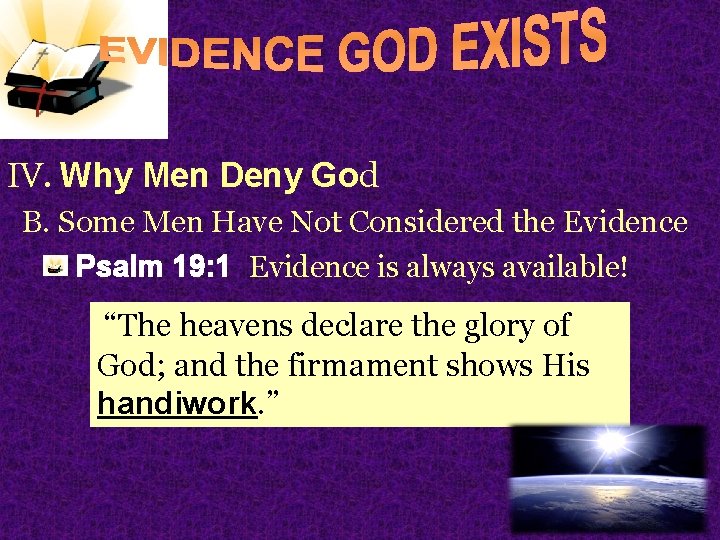 EVIDENCE GOD EXISTS

IV. Why Men Deny God

B. Some Men Have Not Considered the Evidence

Psalm 19:1 Evidence is always available!

“The heavens declare the glory of God; and the firmament shows His handiwork.”